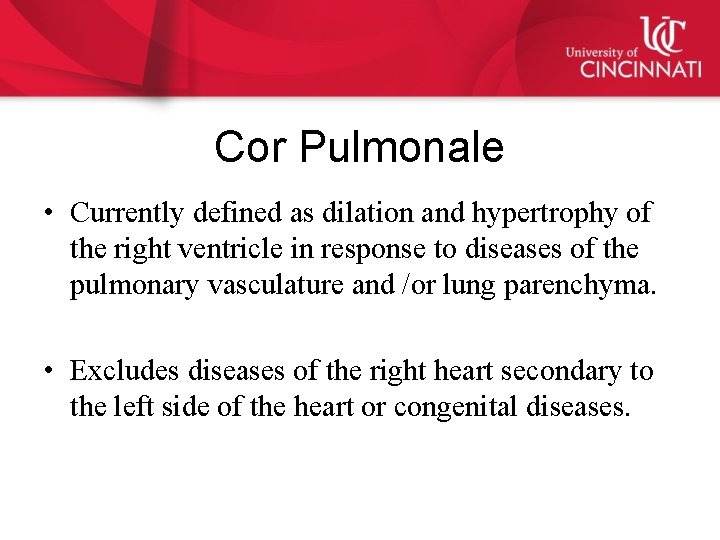 UC
University of CINCINNATI

Cor Pulmonale

• Currently defined as dilation and hypertrophy of the right ventricle in response to diseases of the pulmonary vasculature and /or lung parenchyma.

• Excludes diseases of the right heart secondary to the left side of the heart or congenital diseases.